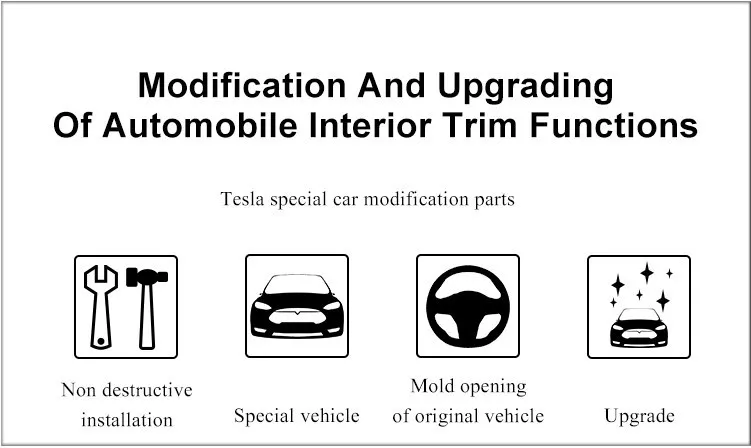 Modification And Upgrading Of Automobile Interior Trim Functions

Tesla special car modification parts

Non destructive installation

Special vehicle

Mold opening of original vehicle

Upgrade